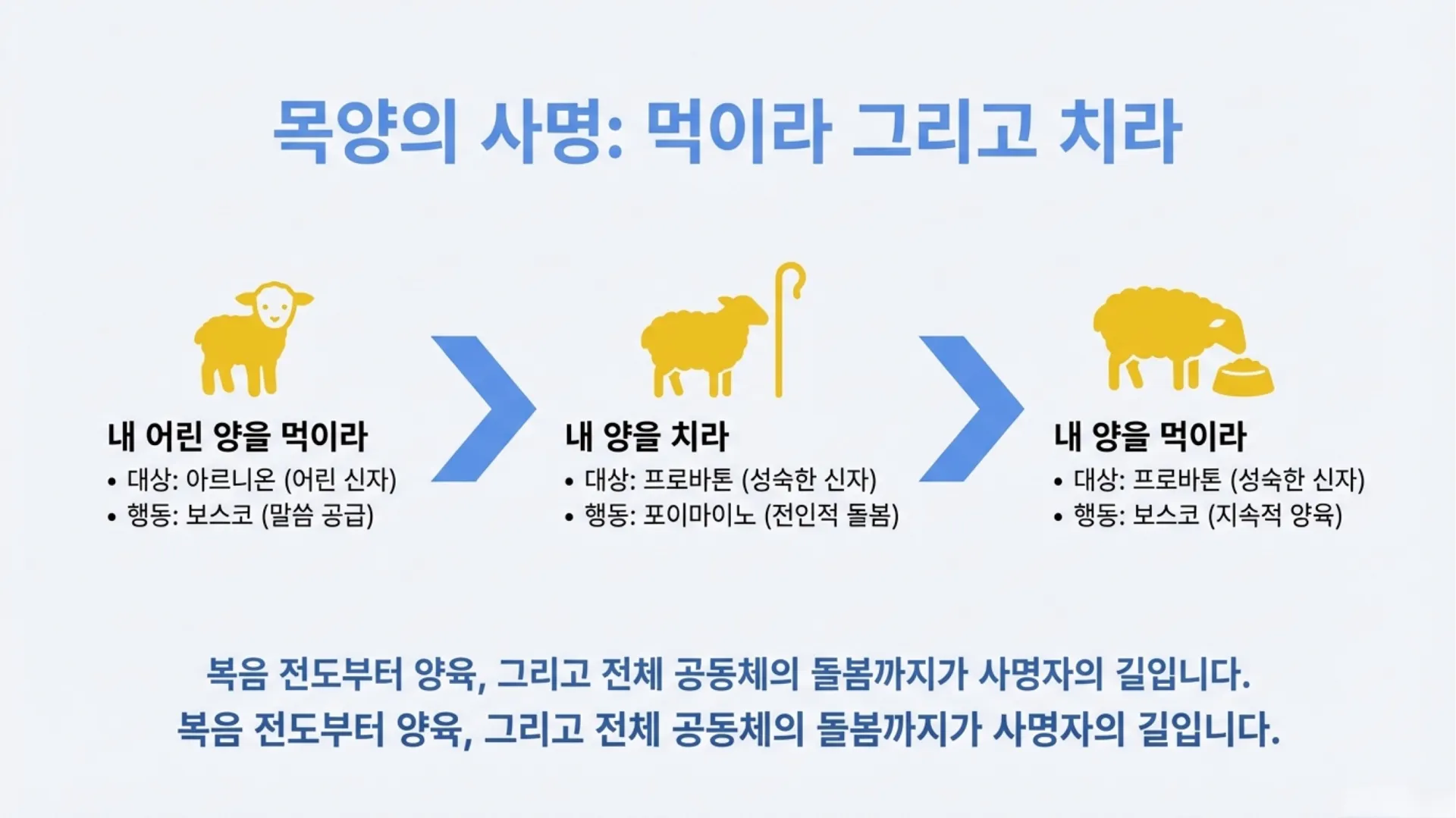 목양의 사명: 먹이라 그리고 치라

내 어린 양을 먹이라
• 대상: 아르니온 (어린 신자)
• 행동: 보스코 (말씀 공급)

내 양을 치라
• 대상: 프로바톤 (성숙한 신자)
• 행동: 포이마이노 (전인적 돌봄)

내 양을 먹이라
• 대상: 프로바톤 (성숙한 신자)
• 행동: 보스코 (지속적 양육)

복음 전도부터 양육, 그리고 전체 공동체의 돌봄까지가 사명자의 길입니다.
복음 전도부터 양육, 그리고 전체 공동체의 돌봄까지가 사명자의 길입니다.